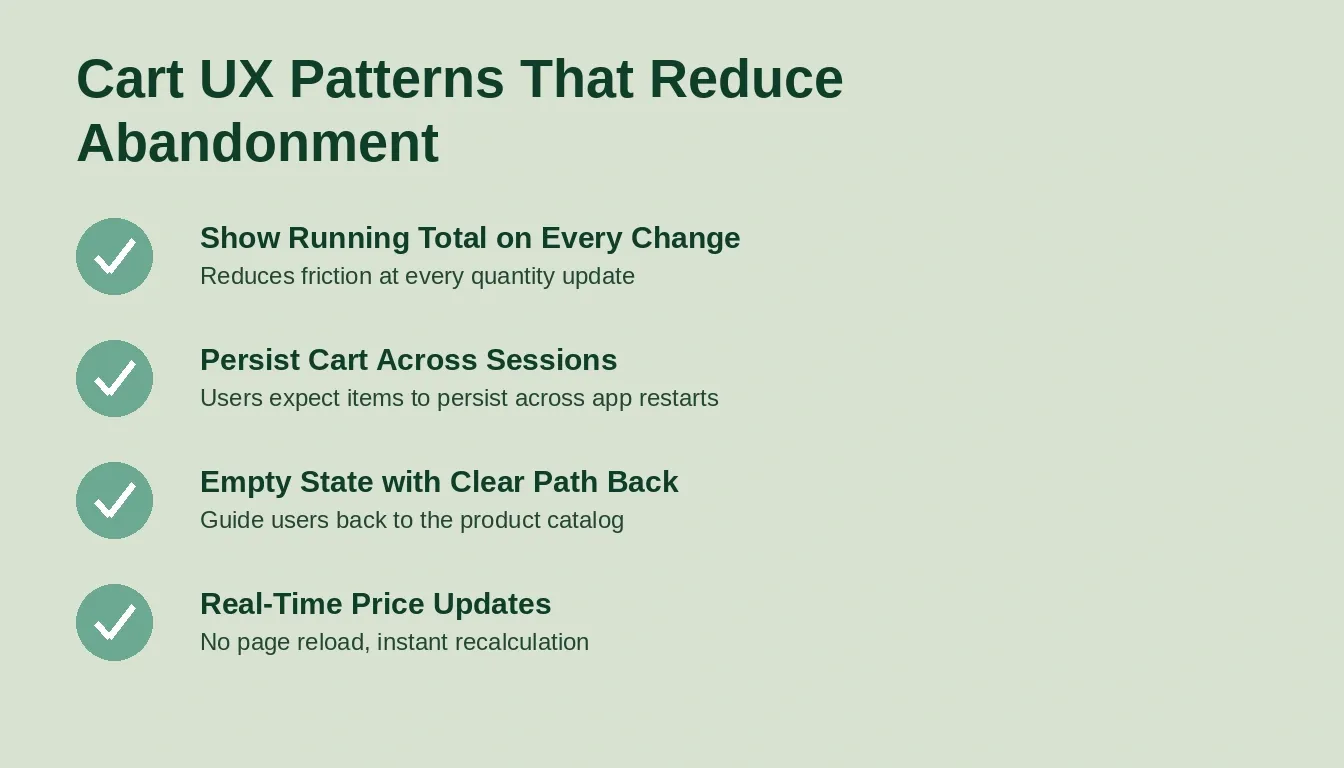 Cart UX Patterns That Reduce Abandonment

Show Running Total on Every Change
Reduces friction at every quantity update

Persist Cart Across Sessions
Users expect items to persist across app restarts

Empty State with Clear Path Back
Guide users back to the product catalog

Real-Time Price Updates
No page reload, instant recalculation